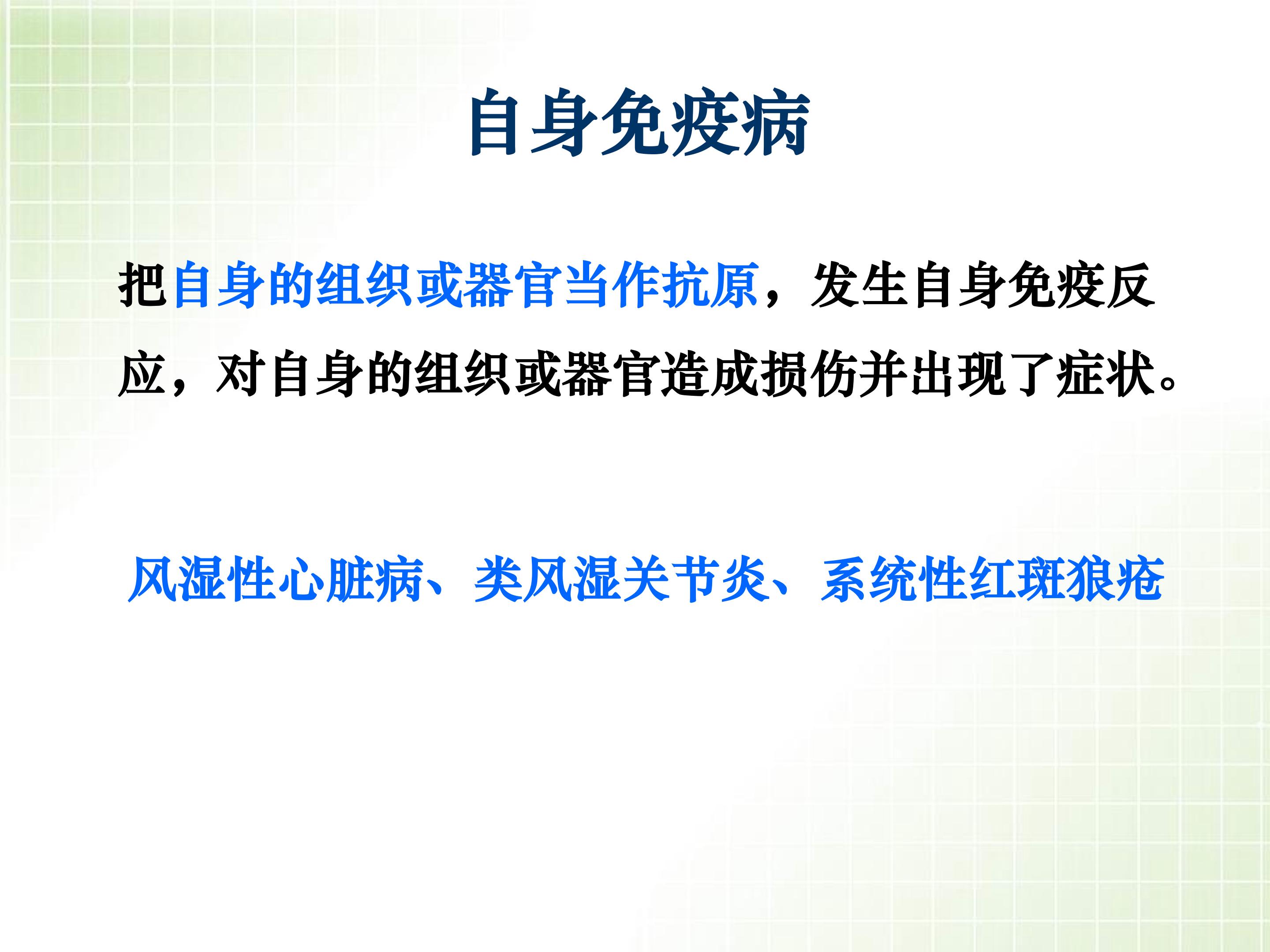 自身免疫病

把自身的组织或器官当作抗原，发生自身免疫反应，对自身的组织或器官造成损伤并出现了症状。

风湿性心脏病、类风湿关节炎、系统性红斑狼疮